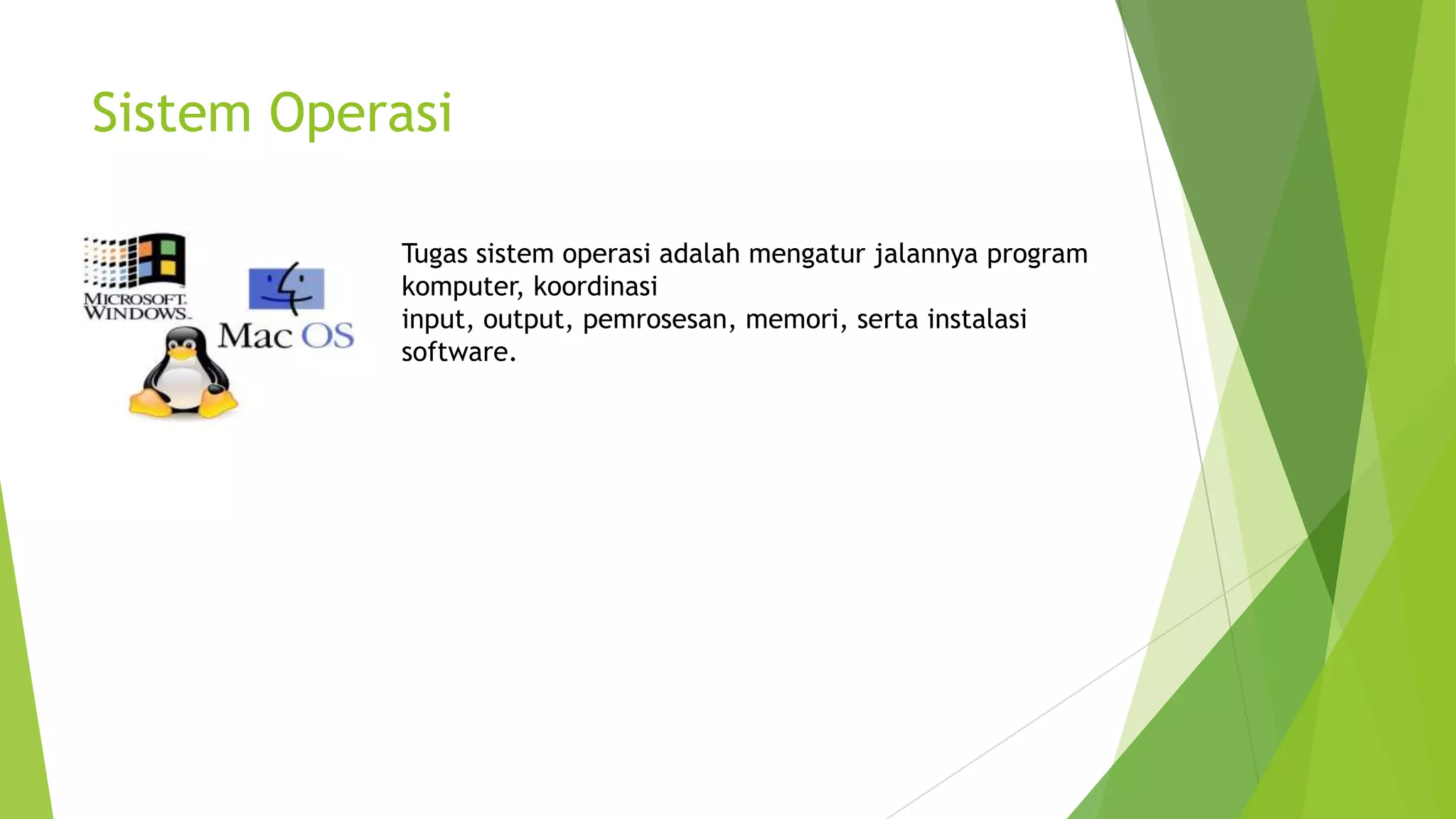 Sistem Operasi

MICROSOFT. WINDOWS.

Mac OS

Tugas sistem operasi adalah mengatur jalannya program komputer, koordinasi
input, output, pemrosesan, memori, serta instalasi software.